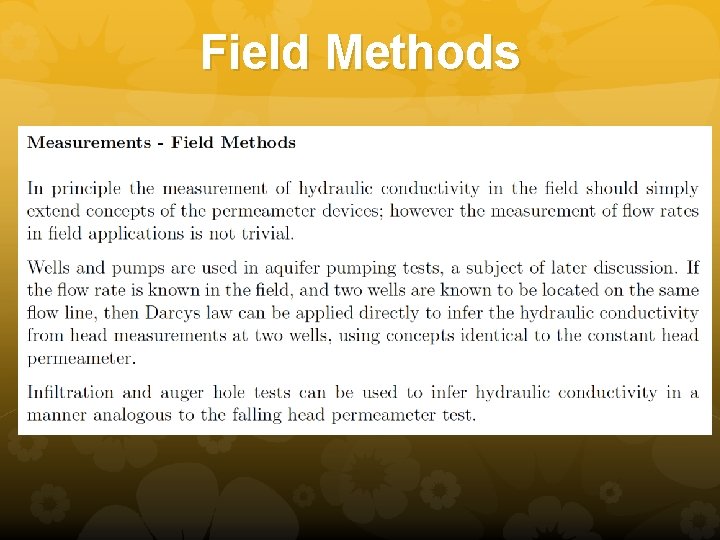 Field Methods

Measurements - Field Methods

In principle the measurement of hydraulic conductivity in the field should simply extend concepts of the permeameter devices; however the measurement of flow rates in field applications is not trivial.

Wells and pumps are used in aquifer pumping tests, a subject of later discussion. If the flow rate is known in the field, and two wells are known to be located on the same flow line, then Darcys law can be applied directly to infer the hydraulic conductivity from head measurements at two wells, using concepts identical to the constant head permeameter.

Infiltration and auger hole tests can be used to infer hydraulic conductivity in a manner analogous to the falling head permeameter test.